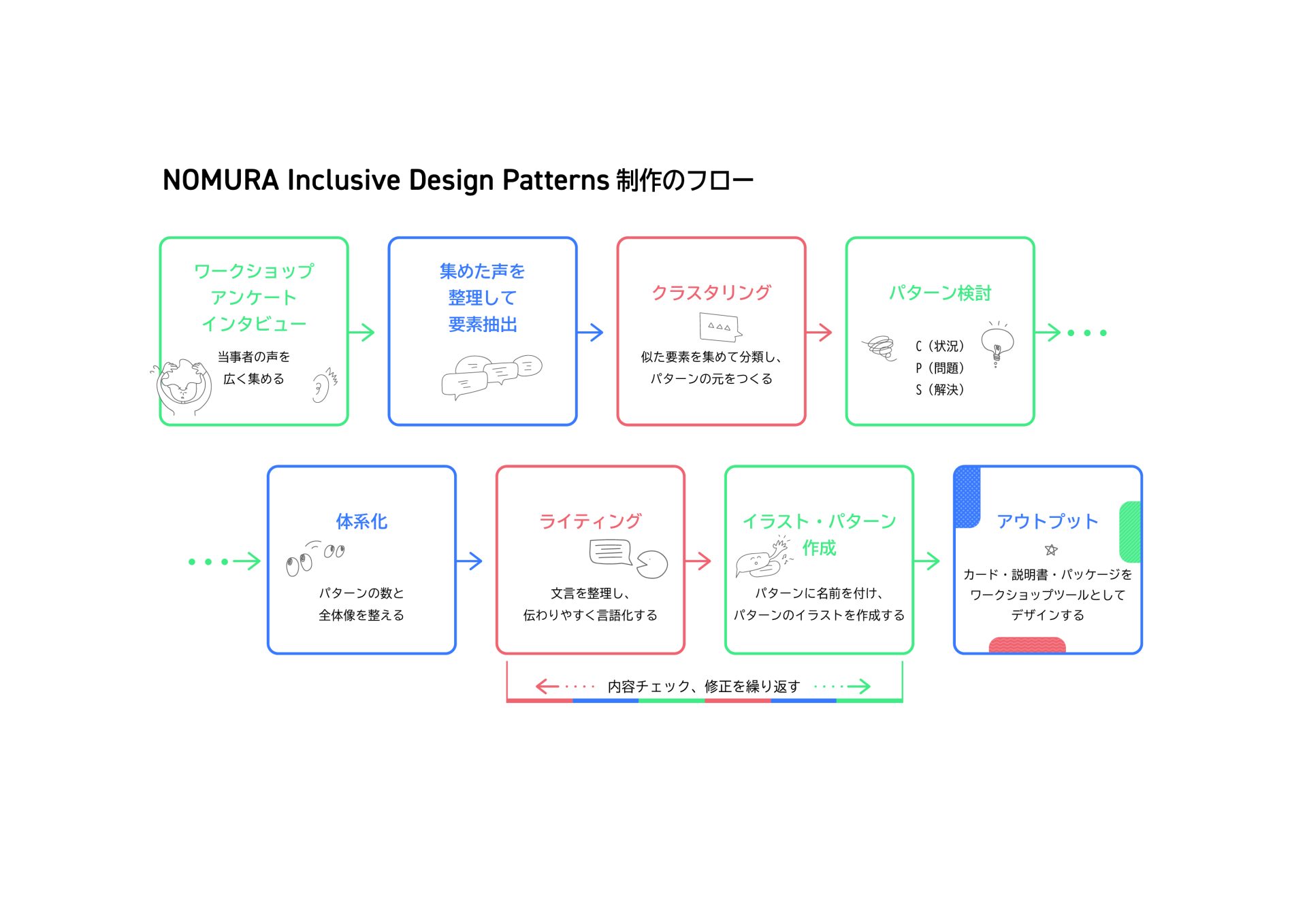 NOMURA Inclusive Design Patterns 制作のフロー

ワークショップ
アンケート
インタビュー

当事者の声を
広く集める

集めた声を
整理して
要素抽出

クラスタリング

似た要素を集めて分類し、
パターンの元をつくる

パターン検討

C（状況）
P（問題）
S（解決）

体系化

パターンの数と
全体像を整える

ライティング

文言を整理し、
伝わりやすく言語化する

イラスト・パターン
作成

パターンに名前を付け、
パターンのイラストを作成する

アウトプット

カード・説明書・パッケージを
ワークショップツールとして
デザインする

内容チェック、修正を繰り返す